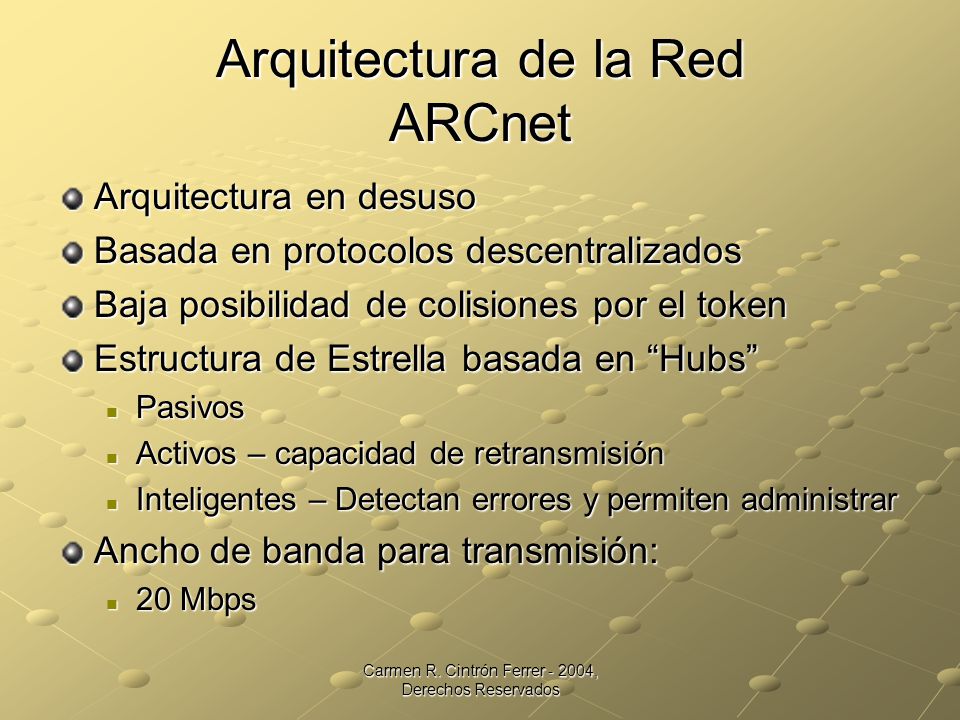 Arquitectura de la Red
ARCnet

Arquitectura en desuso
Basada en protocolos descentralizados
Baja posibilidad de colisiones por el token
Estructura de Estrella basada en “Hubs”
Pasivos
Activos – capacidad de retransmisión
Inteligentes – Detectan errores y permiten administrar
Ancho de banda para transmisión:
20 Mbps

Carmen R. Cintrón Ferrer - 2004, Derechos Reservados